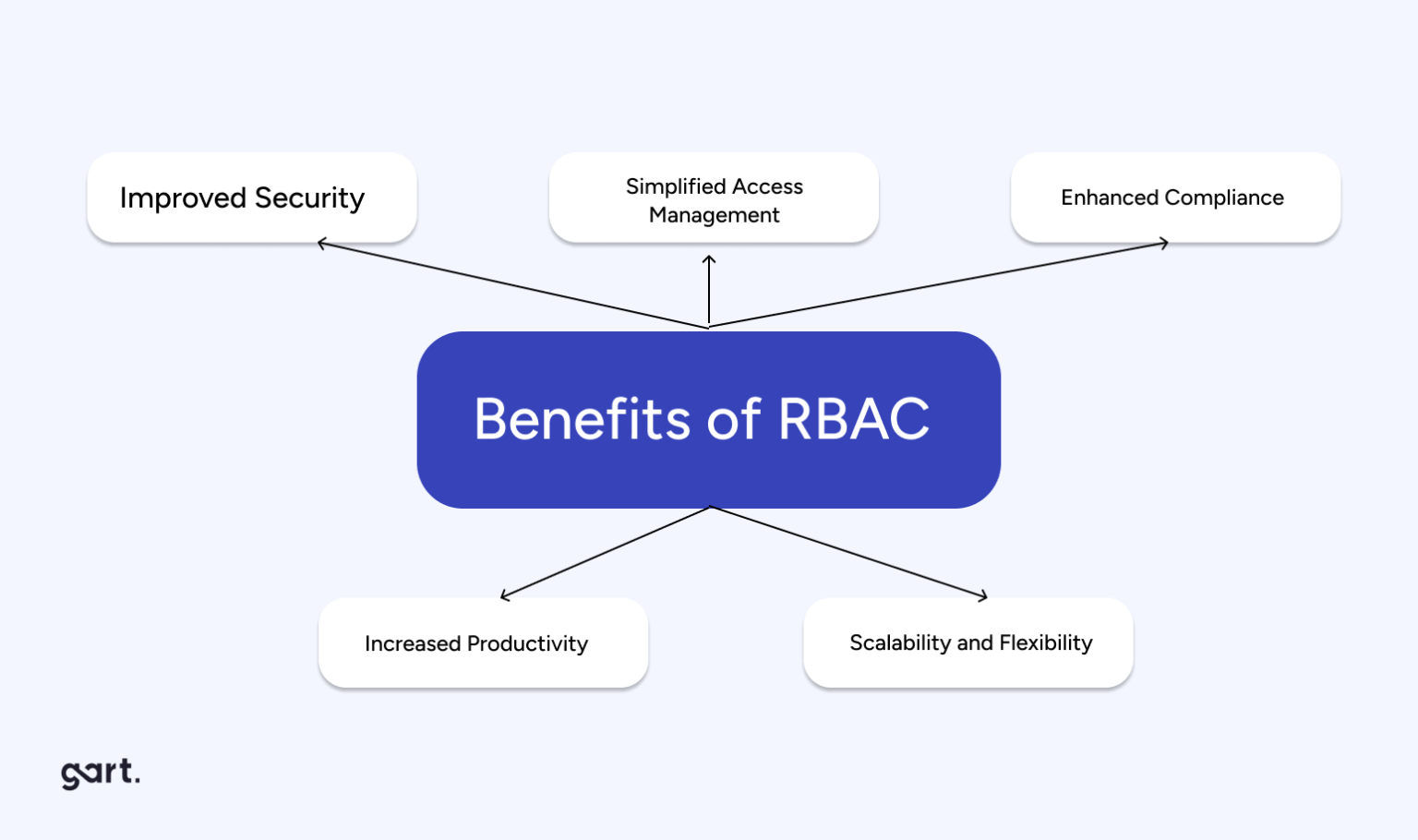 Improved Security

Simplified Access Management

Enhanced Compliance

Benefits of RBAC

Increased Productivity

Scalability and Flexibility

gart.